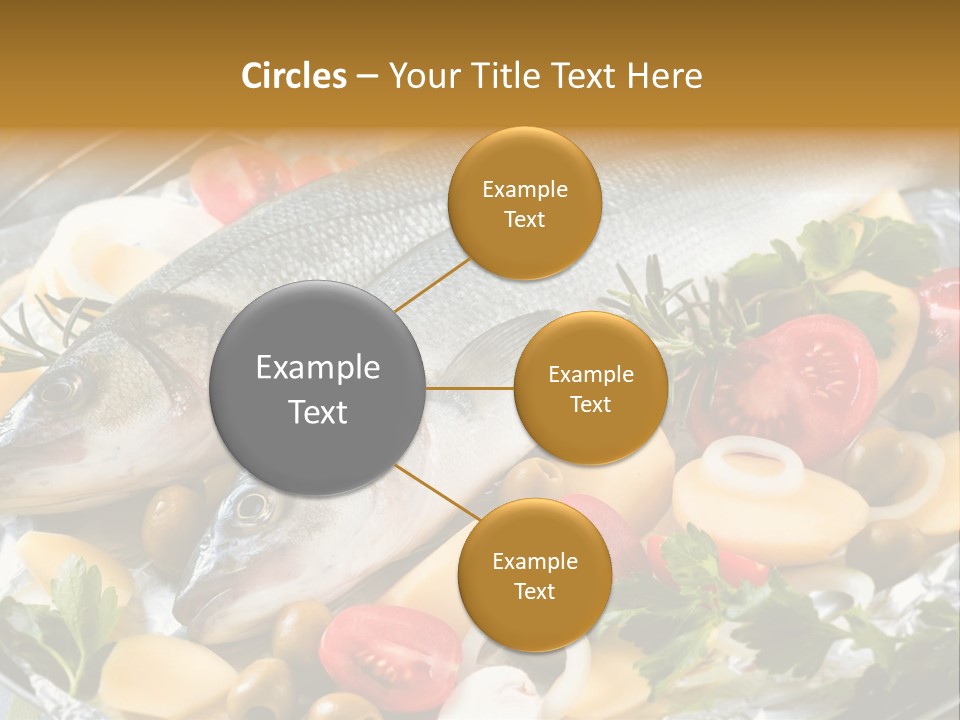 Circles – Your Title Text Here

Example Text

Example Text

Example Text

Example Text